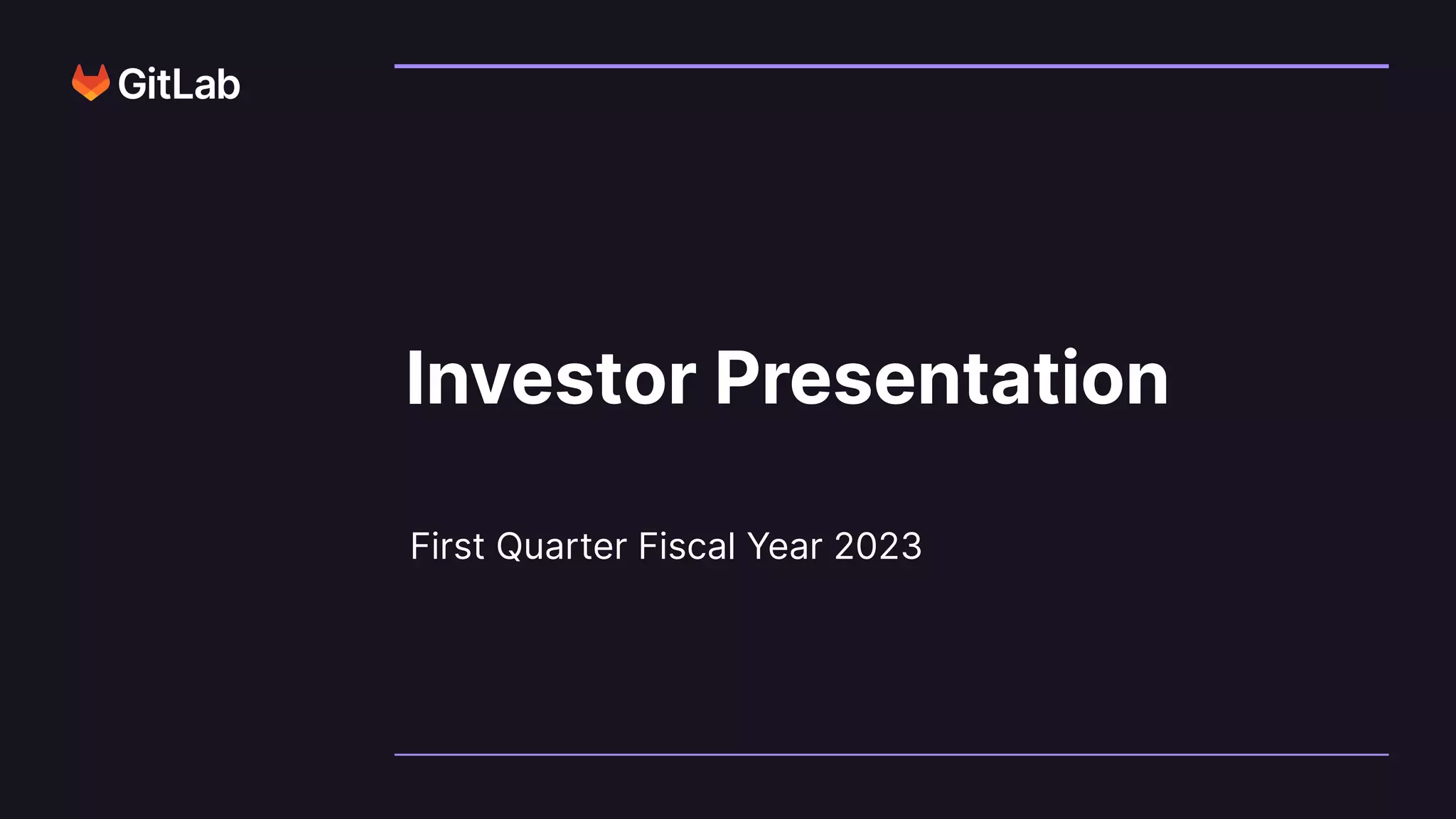 GitLab

Investor Presentation

First Quarter Fiscal Year 2023